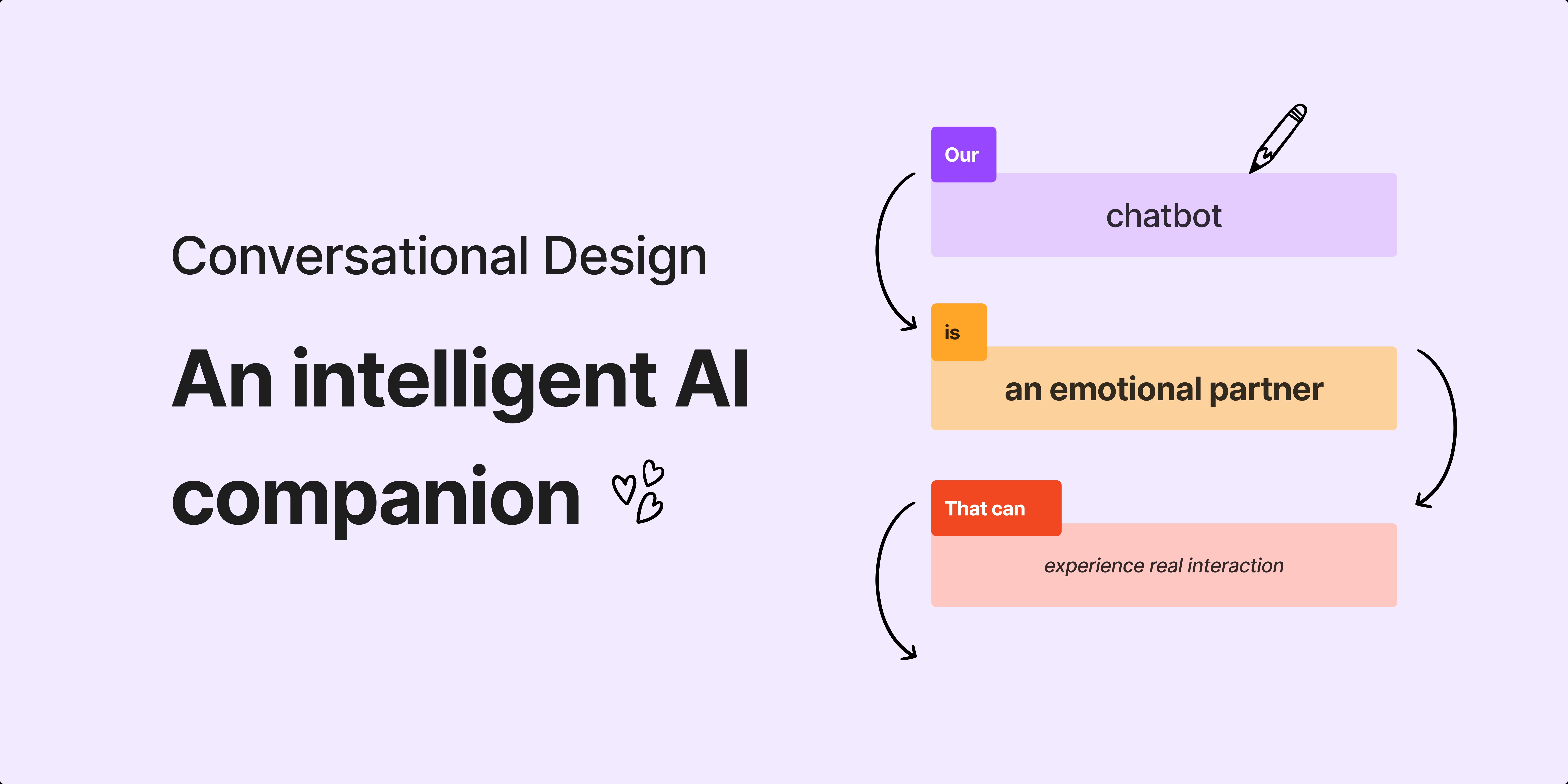 Conversational Design

An intelligent AI companion

Our

chatbot

is

an emotional partner

That can

experience real interaction